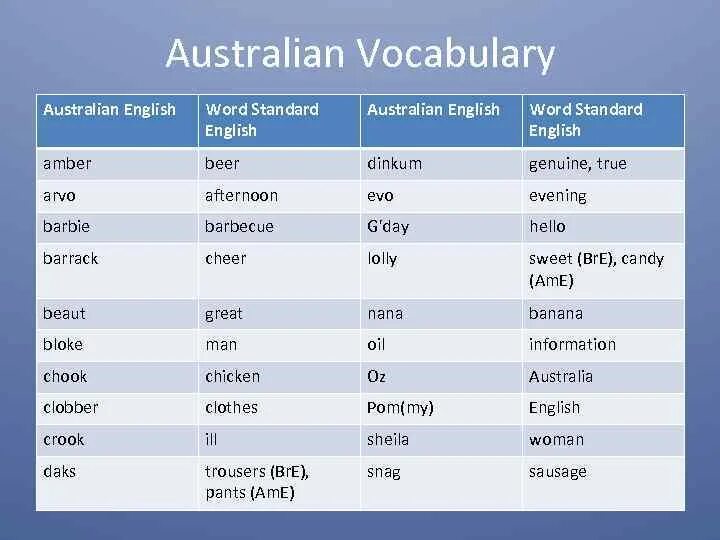 Australian Vocabulary

| Australian English | Word Standard English | Australian English | Word Standard English |
|---|---|---|---|
| amber | beer | dinkum | genuine, true |
| arvo | afternoon | evo | evening |
| barbie | barbecue | G'day | hello |
| barrack | cheer | lolly | sweet (BrE), candy (AmE) |
| beaut | great | nana | banana |
| bloke | man | oil | information |
| chook | chicken | Oz | Australia |
| clobber | clothes | Pom(my) | English |
| crook | ill | sheila | woman |
| daks | trousers (BrE), pants (AmE) | snag | sausage |